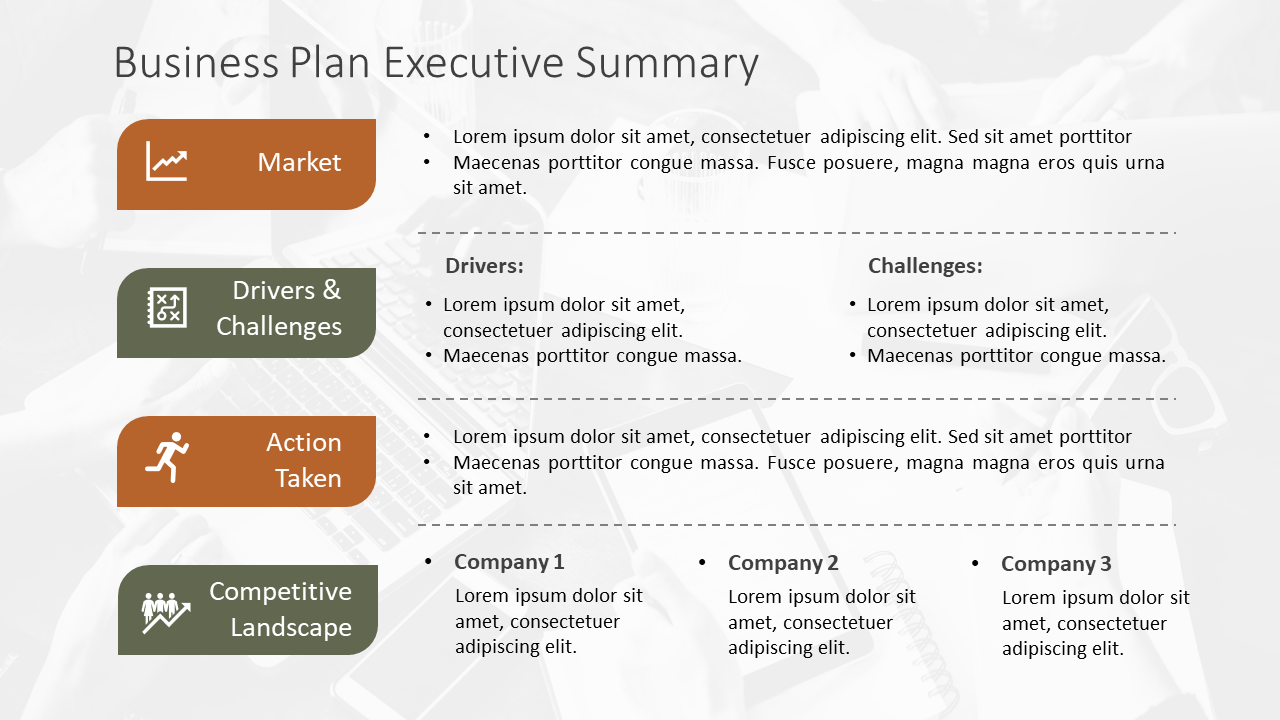 Business Plan Executive Summary

Market

• Lorem ipsum dolor sit amet, consectetuer adipiscing elit. Sed sit amet porttitor
• Maecenas porttitor congue massa. Fusce posuere, magna magna eros quis urna sit amet.

Drivers & Challenges

Drivers:
• Lorem ipsum dolor sit amet, consectetuer adipiscing elit.
• Maecenas porttitor congue massa.

Challenges:
• Lorem ipsum dolor sit amet, consectetuer adipiscing elit.
• Maecenas porttitor congue massa.

Action Taken

• Lorem ipsum dolor sit amet, consectetuer adipiscing elit. Sed sit amet porttitor
• Maecenas porttitor congue massa. Fusce posuere, magna magna eros quis urna sit amet.

Competitive Landscape

• Company 1
Lorem ipsum dolor sit amet, consectetuer adipiscing elit.

• Company 2
Lorem ipsum dolor sit amet, consectetuer adipiscing elit.

• Company 3
Lorem ipsum dolor sit amet, consectetuer adipiscing elit.